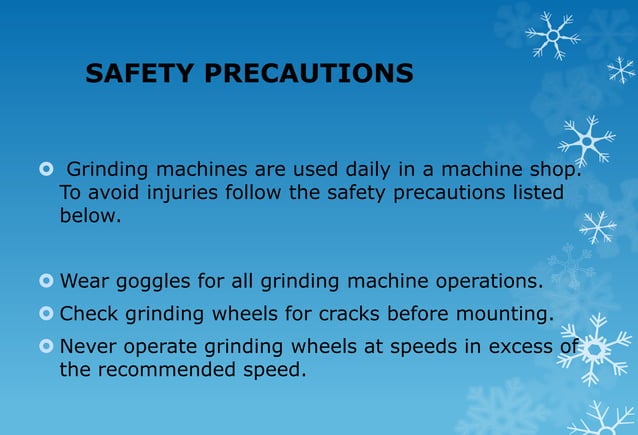 SAFETY PRECAUTIONS

Grinding machines are used daily in a machine shop. To avoid injuries follow the safety precautions listed below.

Wear goggles for all grinding machine operations.

Check grinding wheels for cracks before mounting.

Never operate grinding wheels at speeds in excess of the recommended speed.